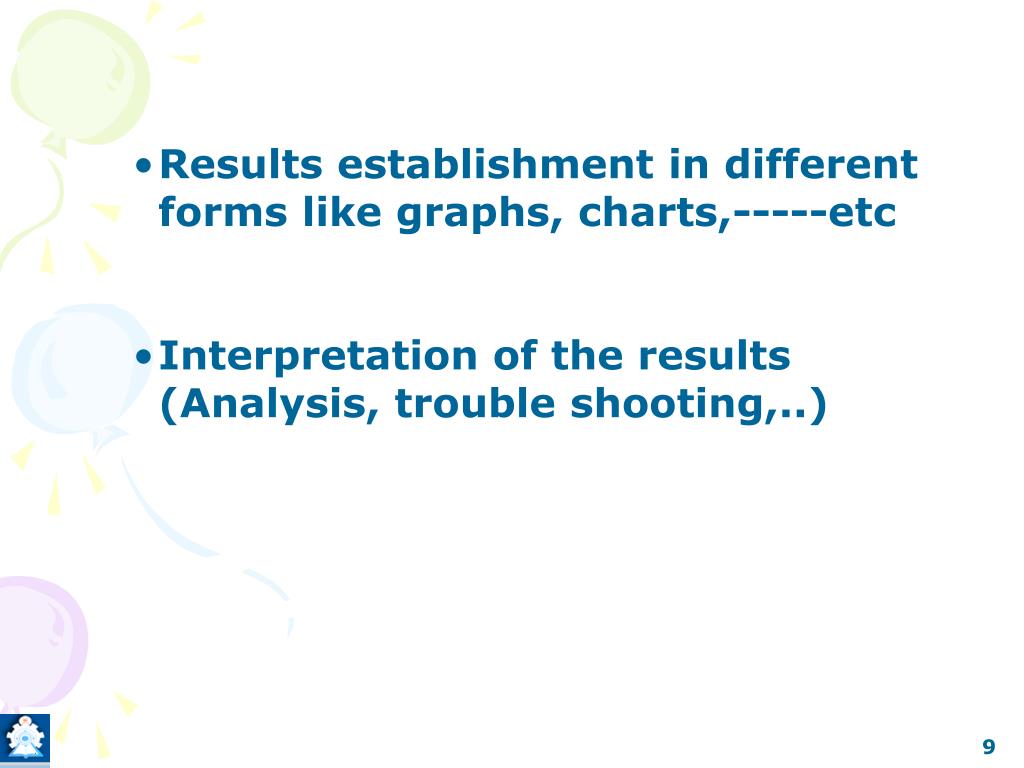 • Results establishment in different forms like graphs, charts,-----etc

• Interpretation of the results (Analysis, trouble shooting,..)

9